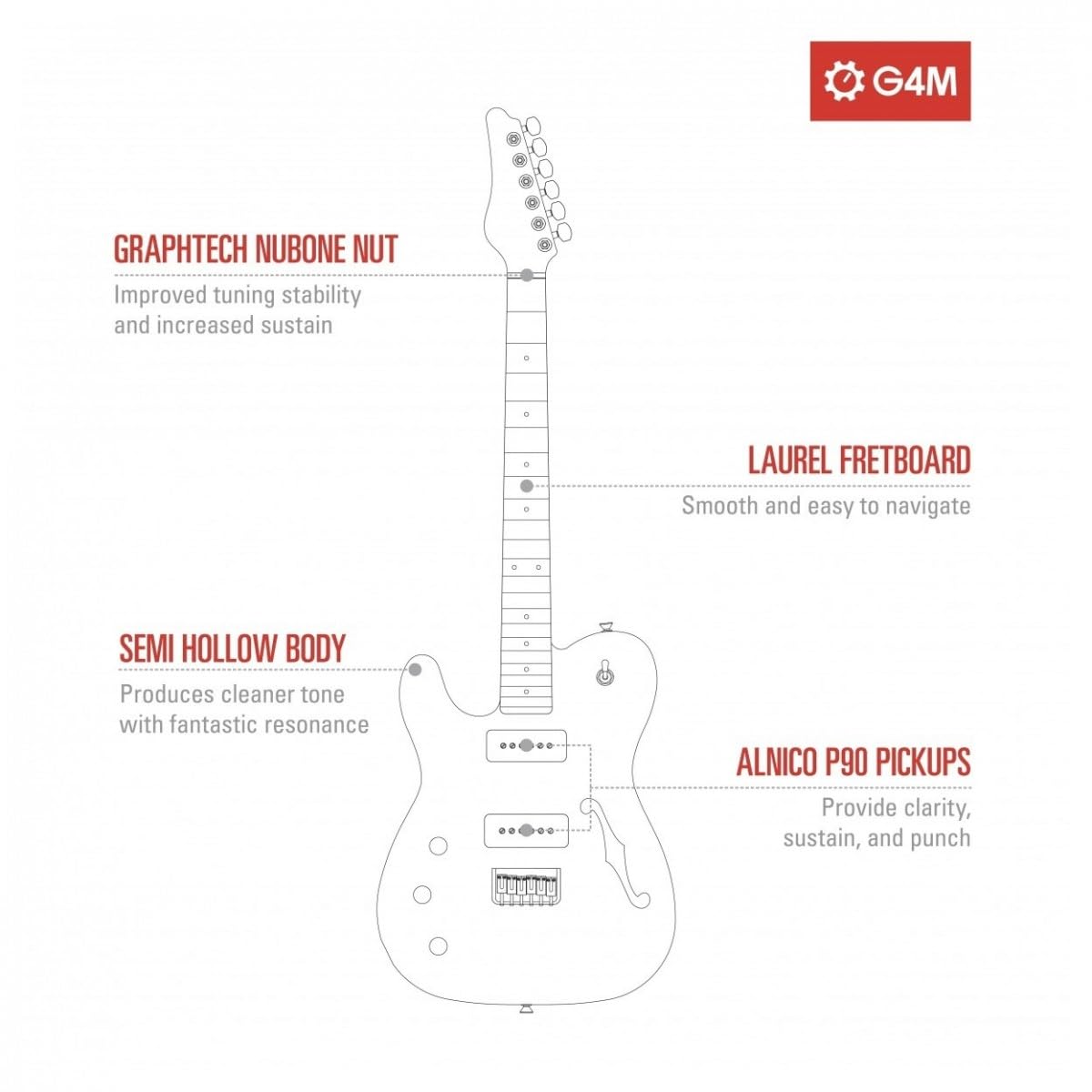 G4M

GRAPHTECH NUBONE NUT
Improved tuning stability and increased sustain

LAUREL FRETBOARD
Smooth and easy to navigate

SEMI HOLLOW BODY
Produces cleaner tone with fantastic resonance

ALNICO P90 PICKUPS
Provide clarity, sustain, and punch